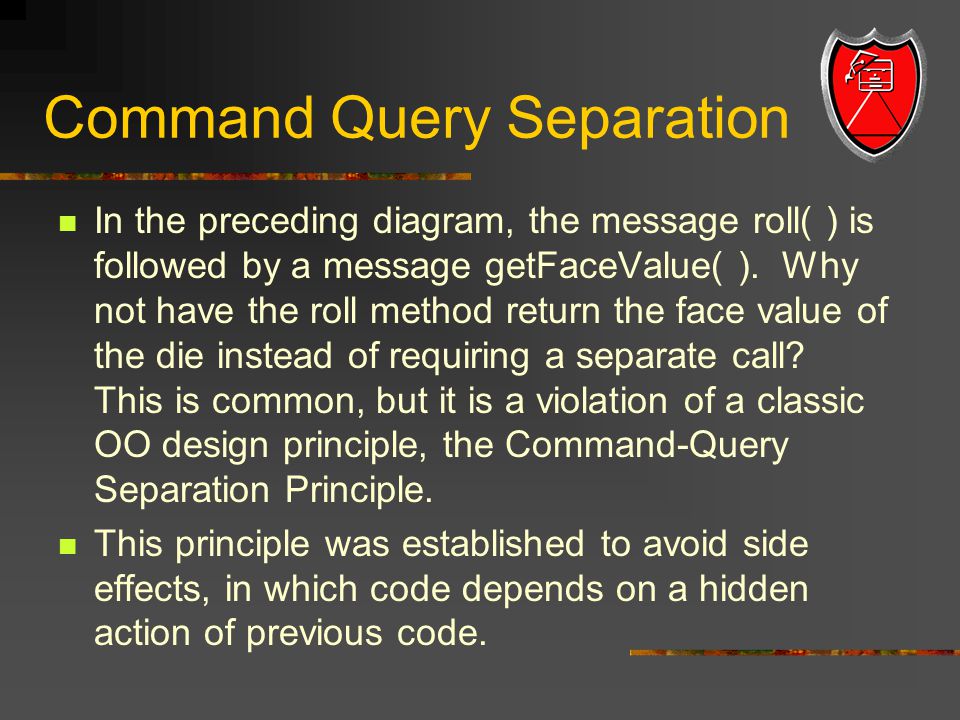 Command Query Separation

In the preceding diagram, the message roll( ) is followed by a message getFaceValue( ). Why not have the roll method return the face value of the die instead of requiring a separate call? This is common, but it is a violation of a classic OO design principle, the Command-Query Separation Principle.

This principle was established to avoid side effects, in which code depends on a hidden action of previous code.